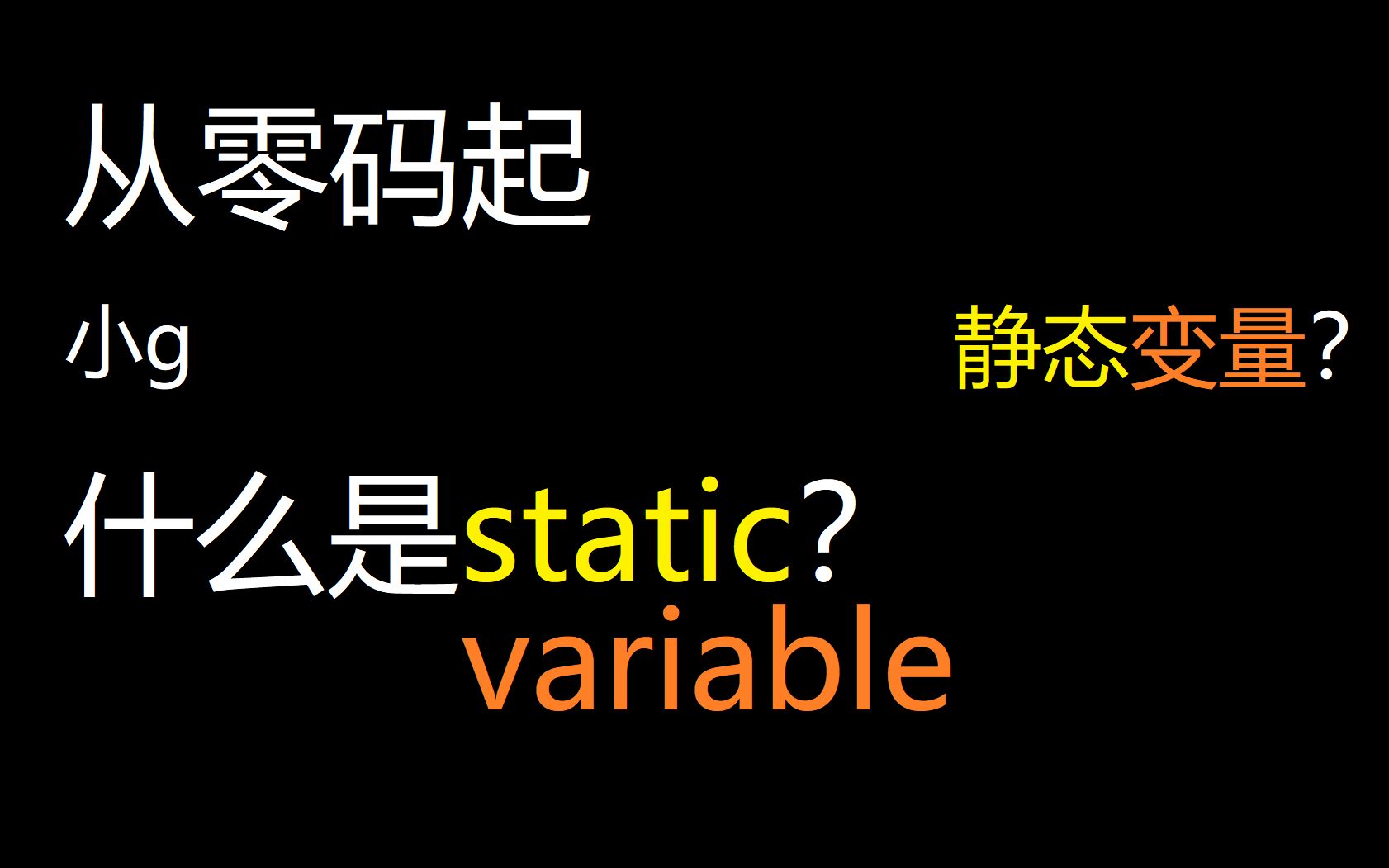 从零码起

小g

静态变量?

什么是static?
variable